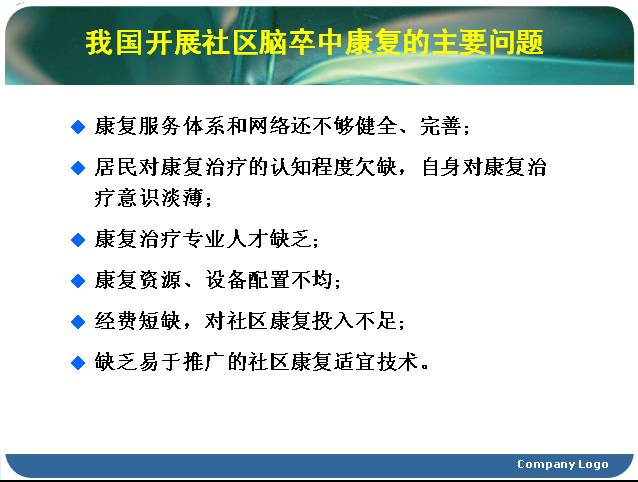 我国开展社区脑卒中康复的主要问题

◆ 康复服务体系和网络还不够健全、完善；

◆ 居民对康复治疗的认知程度欠缺，自身对康复治疗意识淡薄；

◆ 康复治疗专业人才缺乏；

◆ 康复资源、设备配置不均；

◆ 经费短缺，对社区康复投入不足；

◆ 缺乏易于推广的社区康复适宜技术。

Company Logo